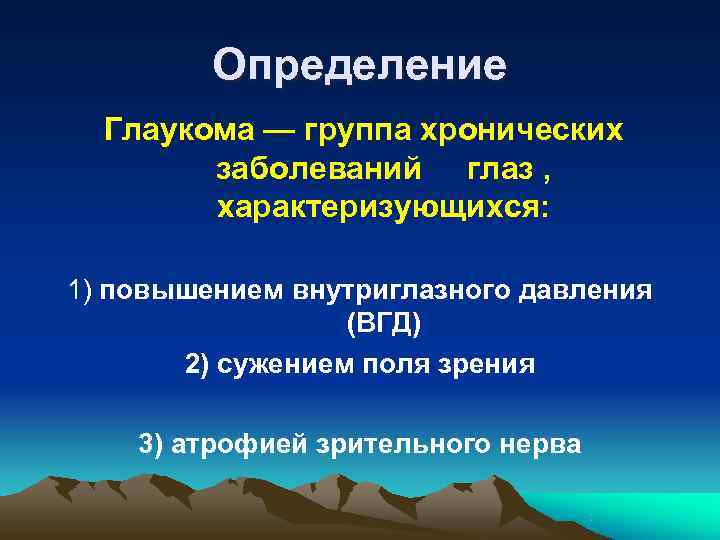 Определение

Глаукома — группа хронических заболеваний глаз , характеризующихся:

1) повышением внутриглазного давления (ВГД)

2) сужением поля зрения

3) атрофией зрительного нерва